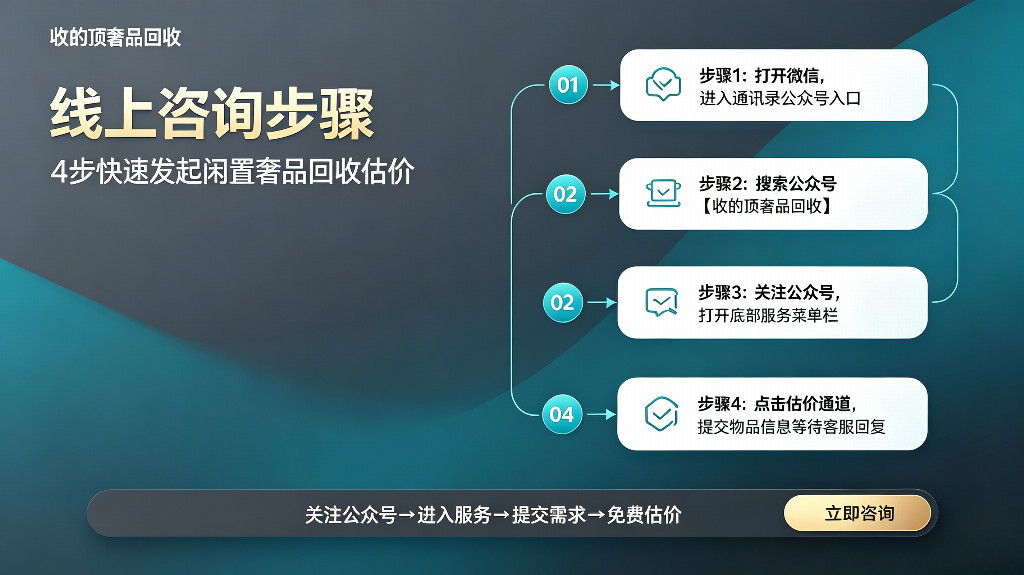 收的顶奢品回收

线上咨询步骤

4步快速发起闲置奢品回收估价

01

步骤1：打开微信，
进入通讯录公众号入口

02

步骤2：搜索公众号
【收的顶奢品回收】

02

步骤3：关注公众号，
打开底部服务菜单栏

04

步骤4：点击估价通道，
提交物品信息等待客服回复

关注公众号→进入服务→提交需求→免费估价

立即咨询